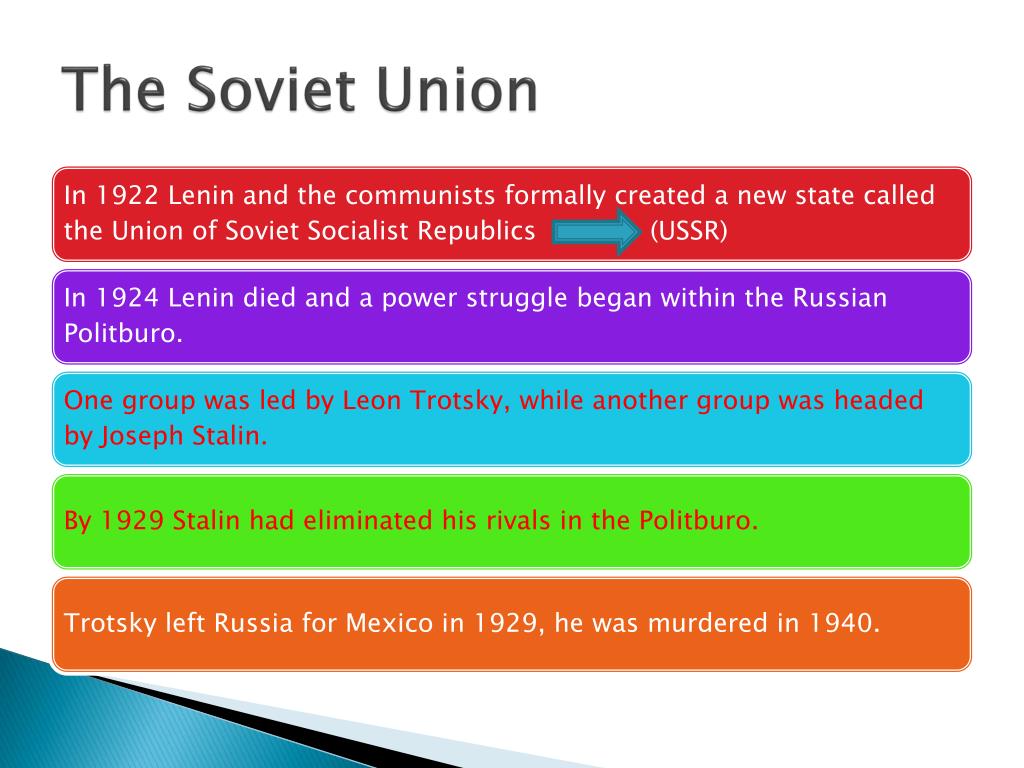 The Soviet Union

In 1922 Lenin and the communists formally created a new state called the Union of Soviet Socialist Republics (USSR)

In 1924 Lenin died and a power struggle began within the Russian Politburo.

One group was led by Leon Trotsky, while another group was headed by Joseph Stalin.

By 1929 Stalin had eliminated his rivals in the Politburo.

Trotsky left Russia for Mexico in 1929, he was murdered in 1940.